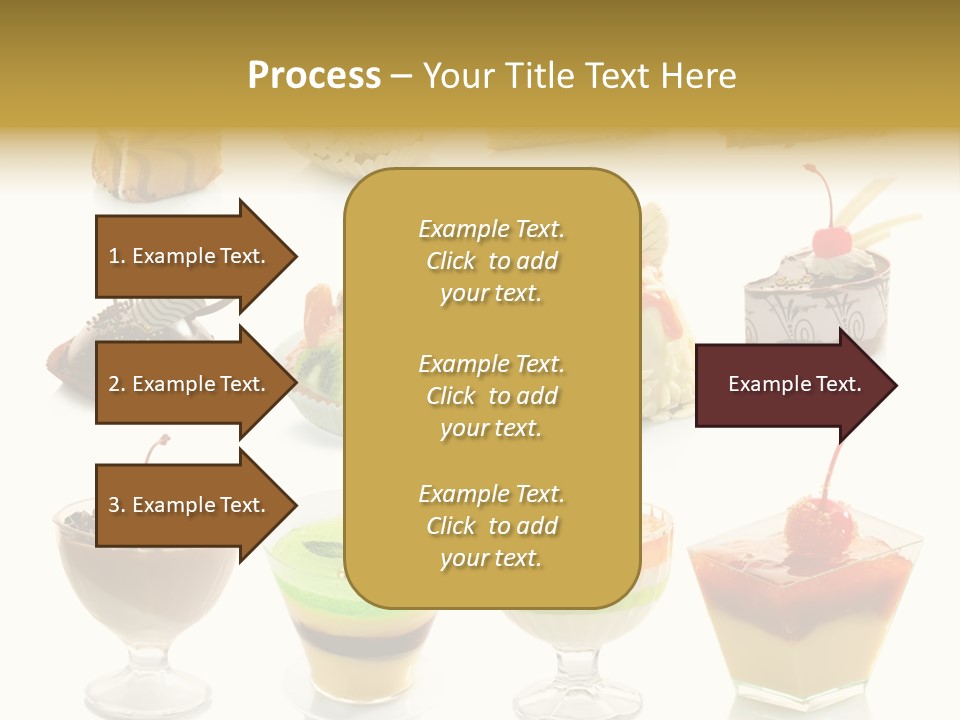 Process – Your Title Text Here

1. Example Text.

2. Example Text.

3. Example Text.

Example Text. Click to add your text.

Example Text. Click to add your text.

Example Text. Click to add your text.

Example Text.